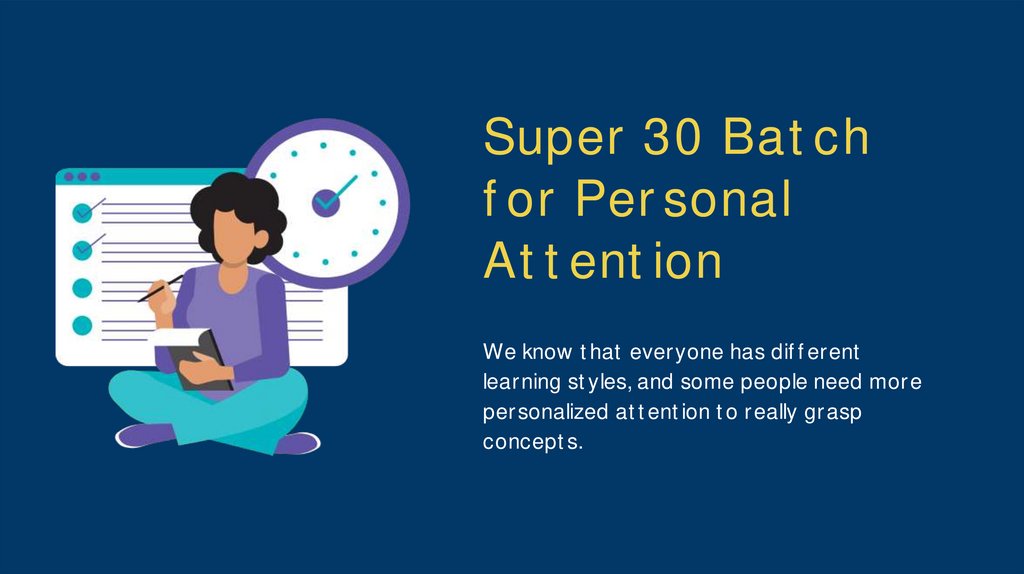 Super 30 Batch for Personal Attention

We know that everyone has different learning styles, and some people need more personalized attention to really grasp concepts.